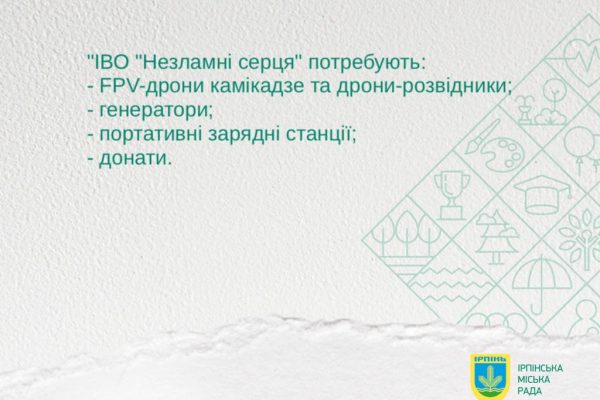 "ІВО "Незламні серця" потребують:
- FPV-дрони камікадзе та дрони-розвідники;
- генератори;
- портативні зарядні станції;
- донати.

ІРПІНЬ

ІРПІНСЬКА
МІСЬКА
РАДА